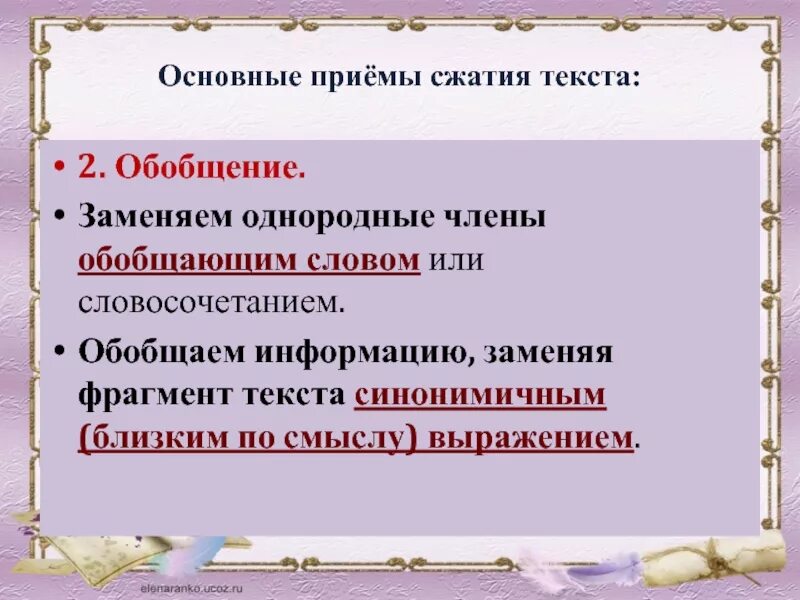 Основные приёмы сжатия текста:

• 2. Обобщение.

• Заменяем однородные члены обобщающим словом или словосочетанием.

• Обобщаем информацию, заменяя фрагмент текста синонимичным (близким по смыслу) выражением.

elenaranko.ucoz.ru